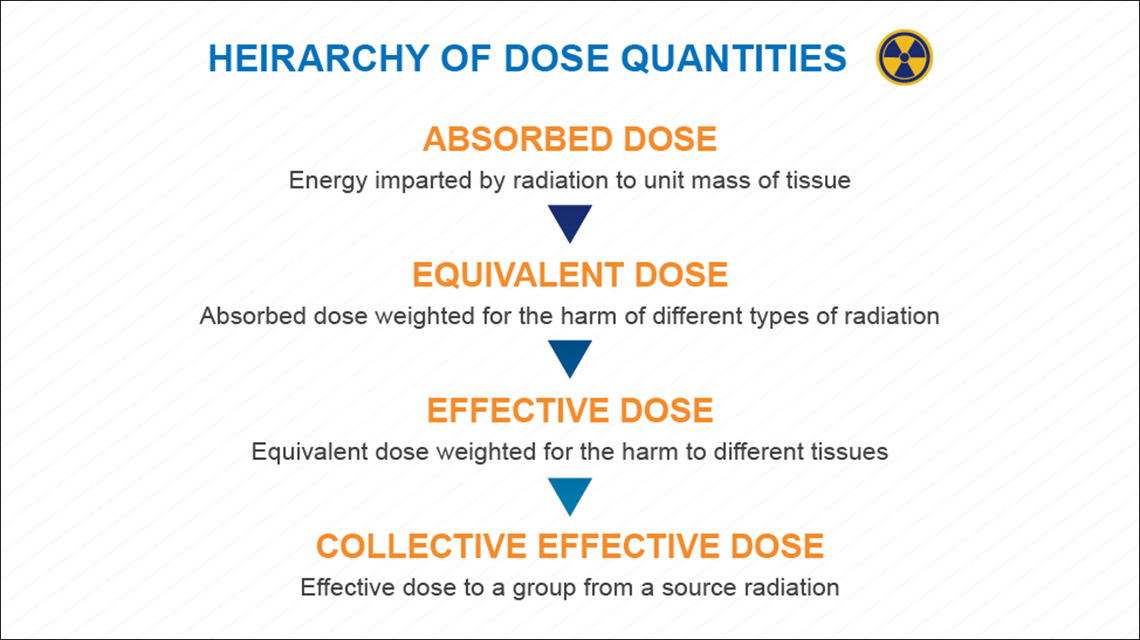 HEIRARCHY OF DOSE QUANTITIES

ABSORBED DOSE

Energy imparted by radiation to unit mass of tissue

EQUIVALENT DOSE

Absorbed dose weighted for the harm of different types of radiation

EFFECTIVE DOSE

Equivalent dose weighted for the harm to different tissues

COLLECTIVE EFFECTIVE DOSE

Effective dose to a group from a source radiation